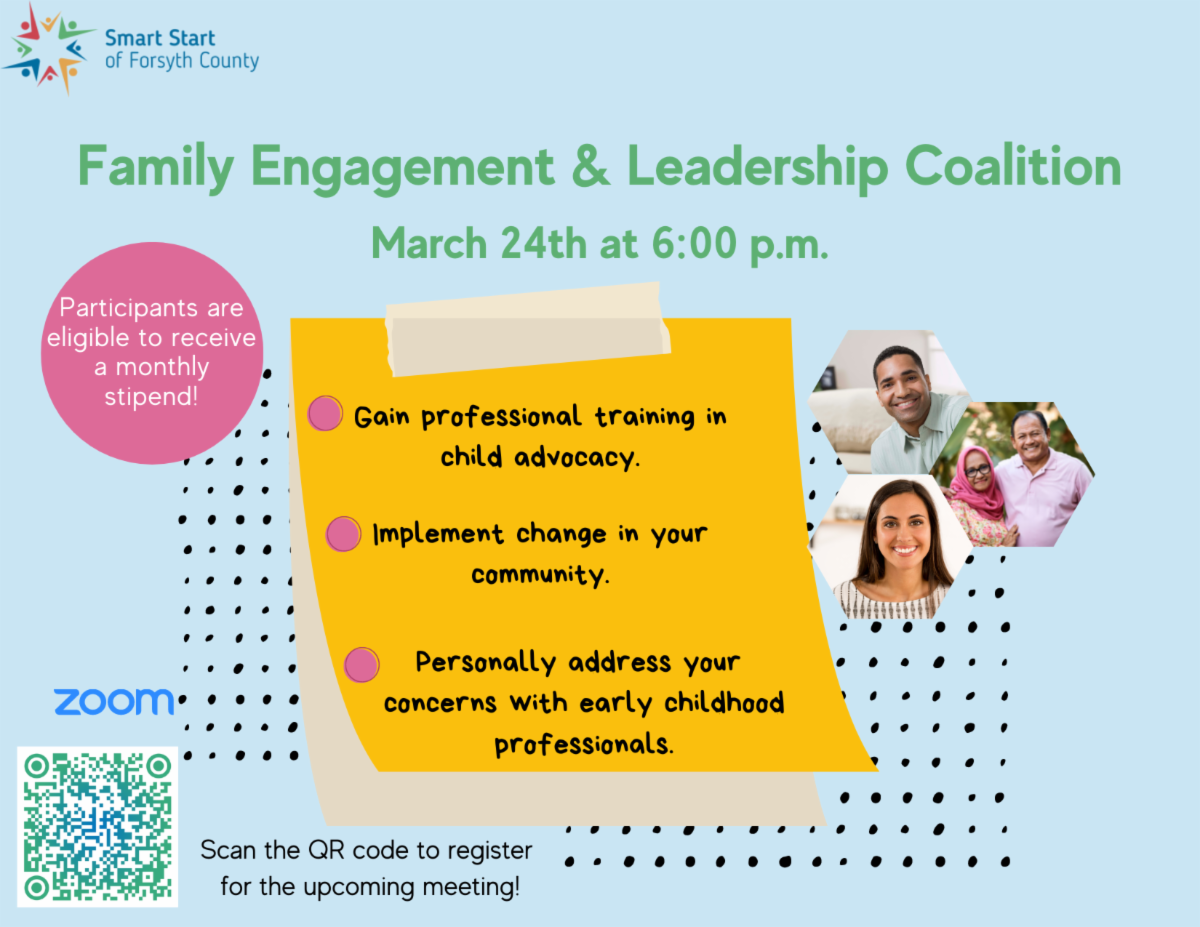 Smart Start
of Forsyth County

Family Engagement & Leadership Coalition

March 24th at 6:00 p.m.

Participants are eligible to receive a monthly stipend!

• Gain professional training in child advocacy.

• Implement change in your community.

• Personally address your concerns with early childhood professionals.

zoom

Scan the QR code to register for the upcoming meeting!